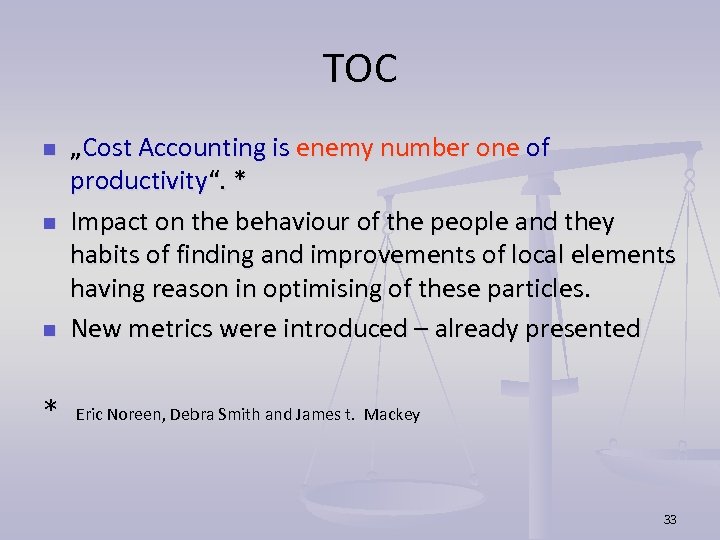 TOC

„Cost Accounting is enemy number one of productivity“. *

Impact on the behaviour of the people and they habits of finding and improvements of local elements having reason in optimising of these particles.

New metrics were introduced – already presented

* Eric Noreen, Debra Smith and James t. Mackey

33